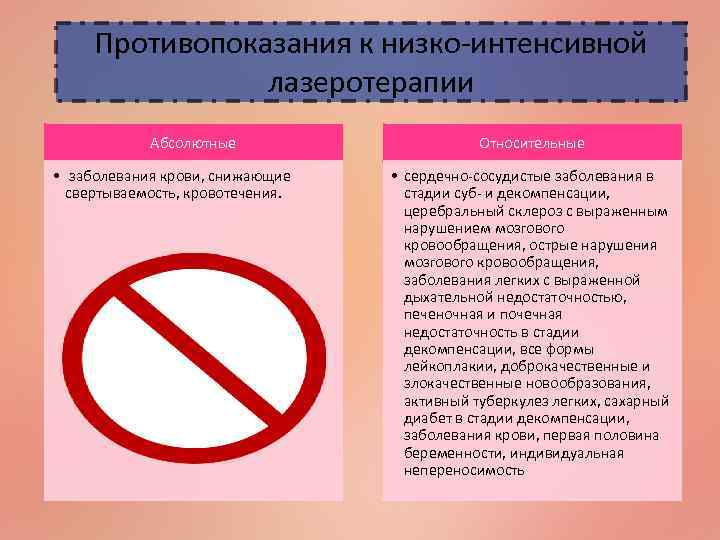 Противопоказания к низко-интенсивной лазеротерапии

Абсолютные

• заболевания крови, снижающие свертываемость, кровотечения.

Относительные

• сердечно-сосудистые заболевания в стадии суб- и декомпенсации, церебральный склероз с выраженным нарушением мозгового кровообращения, острые нарушения мозгового кровообращения, заболевания легких с выраженной дыхательной недостаточностью, печеночная и почечная недостаточность в стадии декомпенсации, все формы лейкоплакии, доброкачественные и злокачественные новообразования, активный туберкулез легких, сахарный диабет в стадии декомпенсации, заболевания крови, первая половина беременности, индивидуальная непереносимость